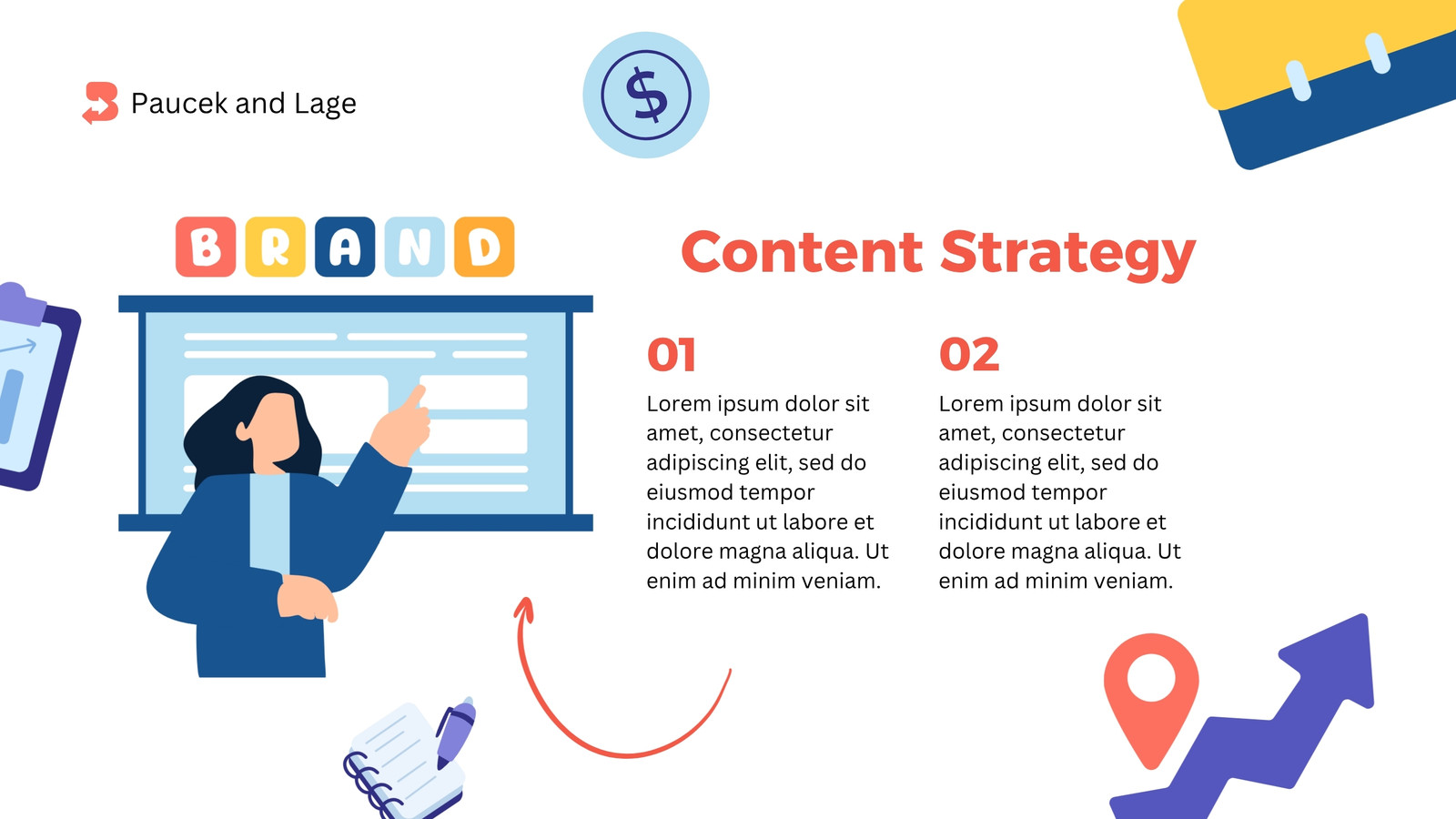 Paucek and Lage

$

BRAND

Content Strategy

01

Lorem ipsum dolor sit amet, consectetur adipiscing elit, sed do eiusmod tempor incididunt ut labore et dolore magna aliqua. Ut enim ad minim veniam.

02

Lorem ipsum dolor sit amet, consectetur adipiscing elit, sed do eiusmod tempor incididunt ut labore et dolore magna aliqua. Ut enim ad minim veniam.